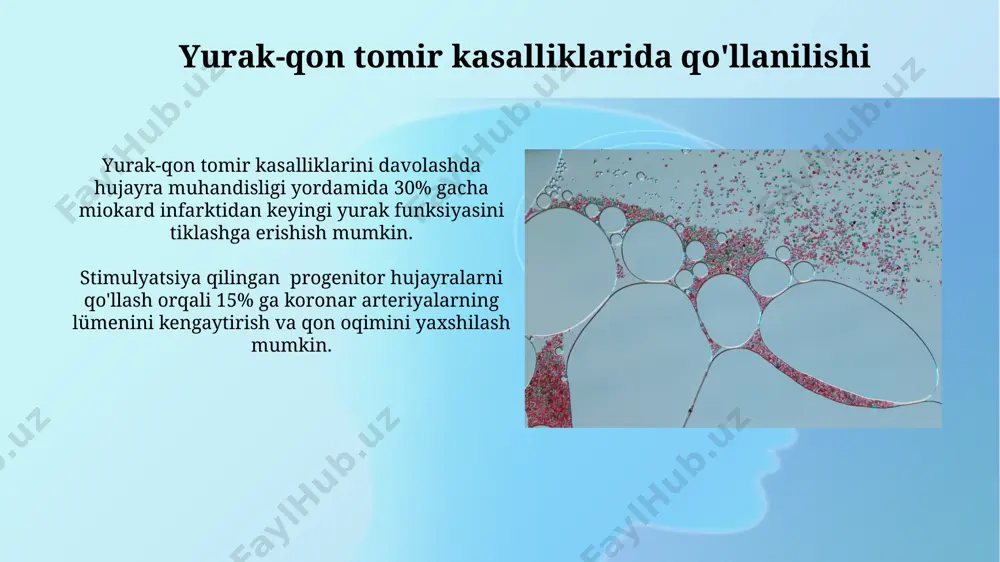 Yurak-qon tomir kasalliklarida qo'llanilishi

Yurak-qon tomir kasalliklarini davolashda hujayra muhandisligi yordamida 30% gacha miokard infarktidan keyingi yurak funksiyasini tiklashga erishish mumkin.

Stimulyatsiya qilingan progenitor hujayralarni qo'llash orqali 15% ga koronar arteriyalarning lümenini kengaytirish va qon oqimini yaxshilash mumkin.

FaylHub.uz FaylHub.uz FaylHub.uz FaylHub.uz FaylHub.uz FaylHub.uz